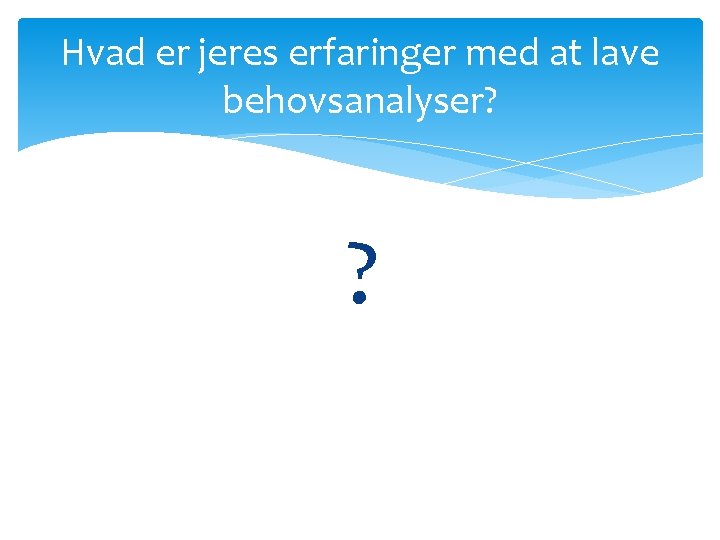 Hvad er jeres erfaringer med at lave behovsanalyser?

?